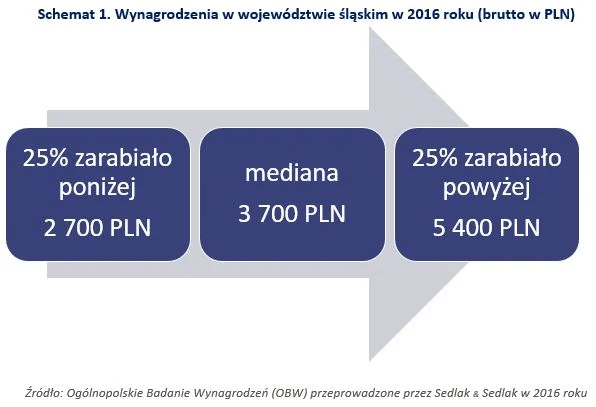 Schemat 1. Wynagrodzenia w województwie śląskim w 2016 roku (brutto w PLN)

25% zarabiało poniżej
2 700 PLN

mediana
3 700 PLN

25% zarabiało powyżej
5 400 PLN

Źródło: Ogólnopolskie Badanie Wynagrodzeń (OBW) przeprowadzone przez Sedlak & Sedlak w 2016 roku